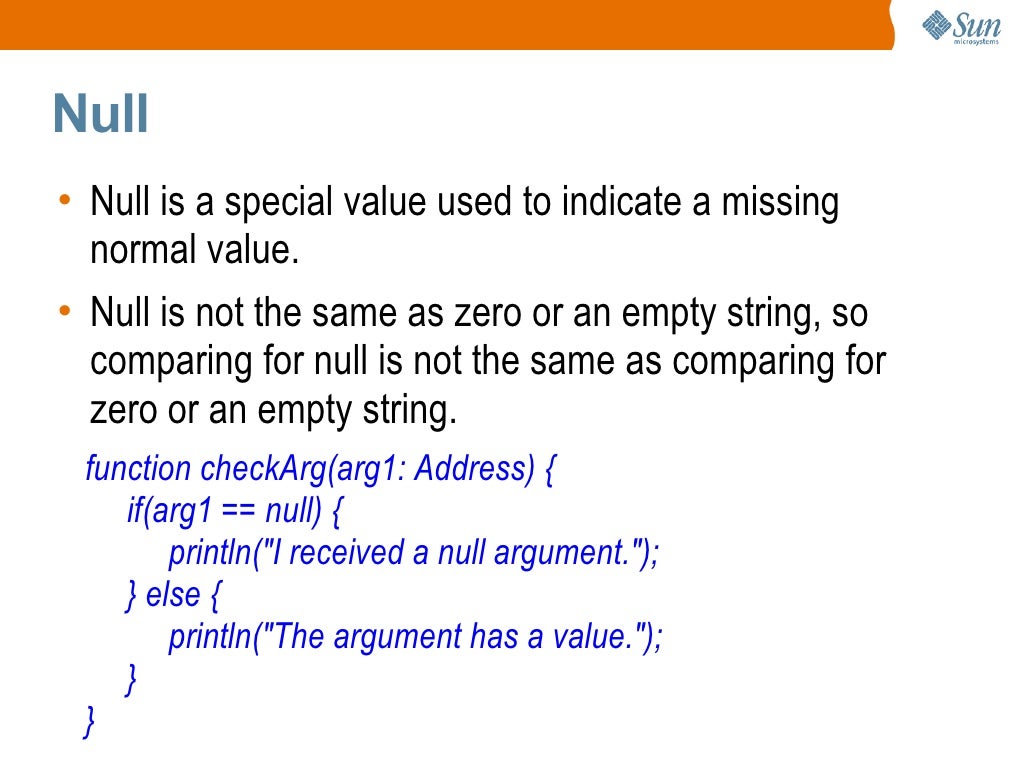 Sun microsystems

Null

• Null is a special value used to indicate a missing normal value.

• Null is not the same as zero or an empty string, so comparing for null is not the same as comparing for zero or an empty string.

function checkArg(arg1: Address) {
    if(arg1 == null) {
        println("I received a null argument.");
    } else {
        println("The argument has a value.");
    }
}